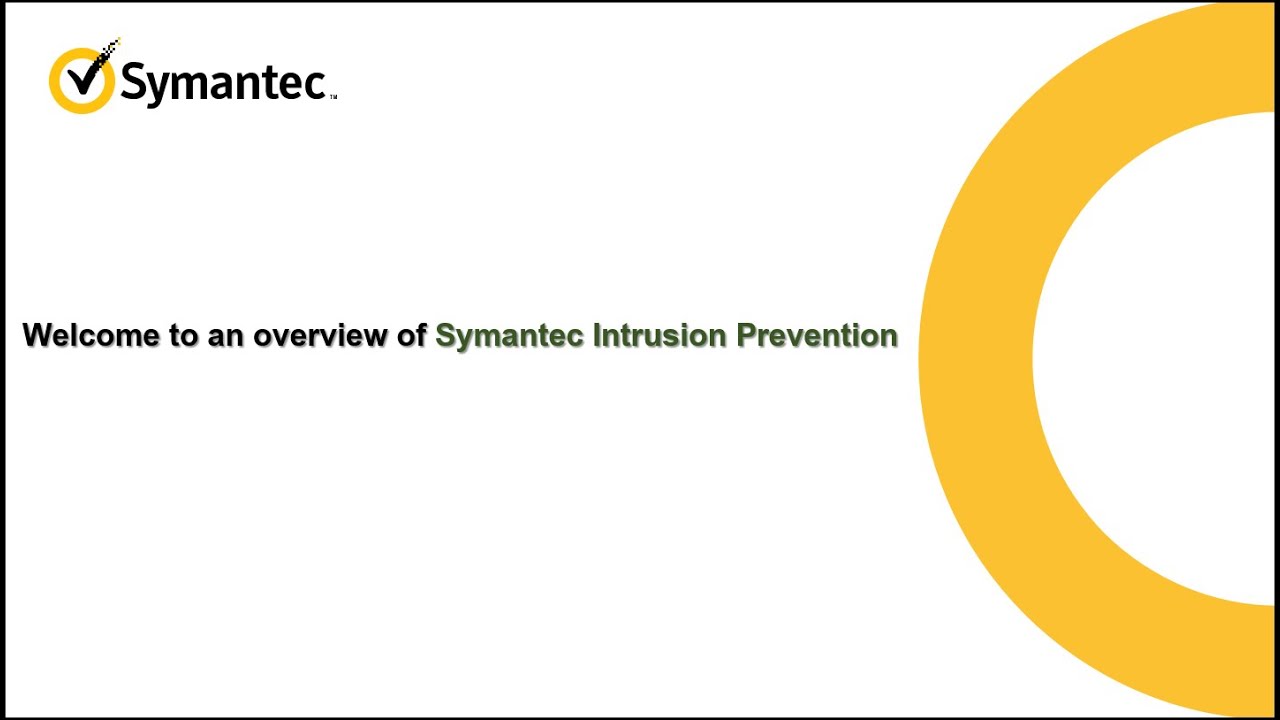 Symantec™

Welcome to an overview of Symantec Intrusion Prevention